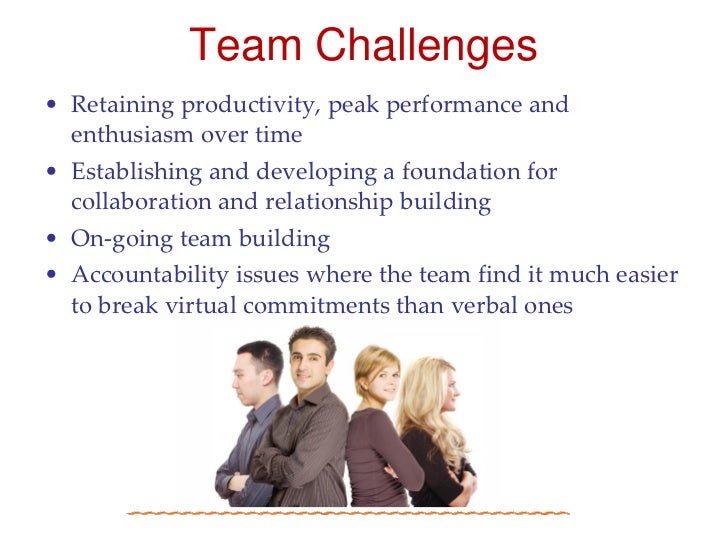 Team Challenges

• Retaining productivity, peak performance and enthusiasm over time
• Establishing and developing a foundation for collaboration and relationship building
• On-going team building
• Accountability issues where the team find it much easier to break virtual commitments than verbal ones